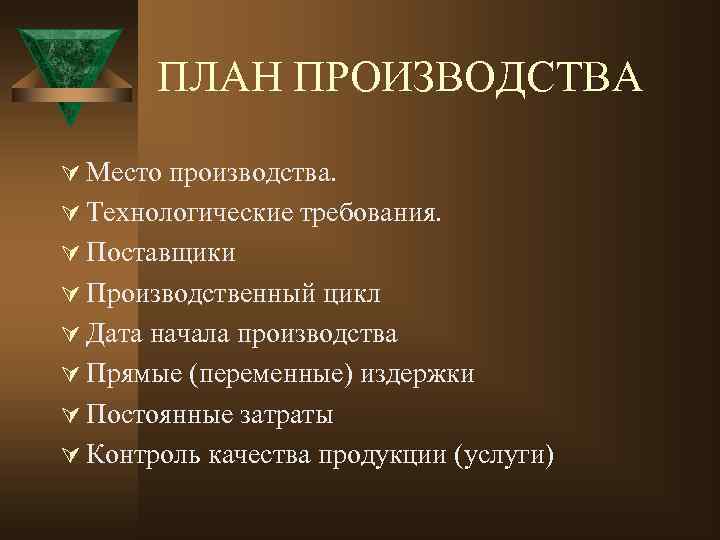 ПЛАН ПРОИЗВОДСТВА

Место производства.
Технологические требования.
Поставщики
Производственный цикл
Дата начала производства
Прямые (переменные) издержки
Постоянные затраты
Контроль качества продукции (услуги)